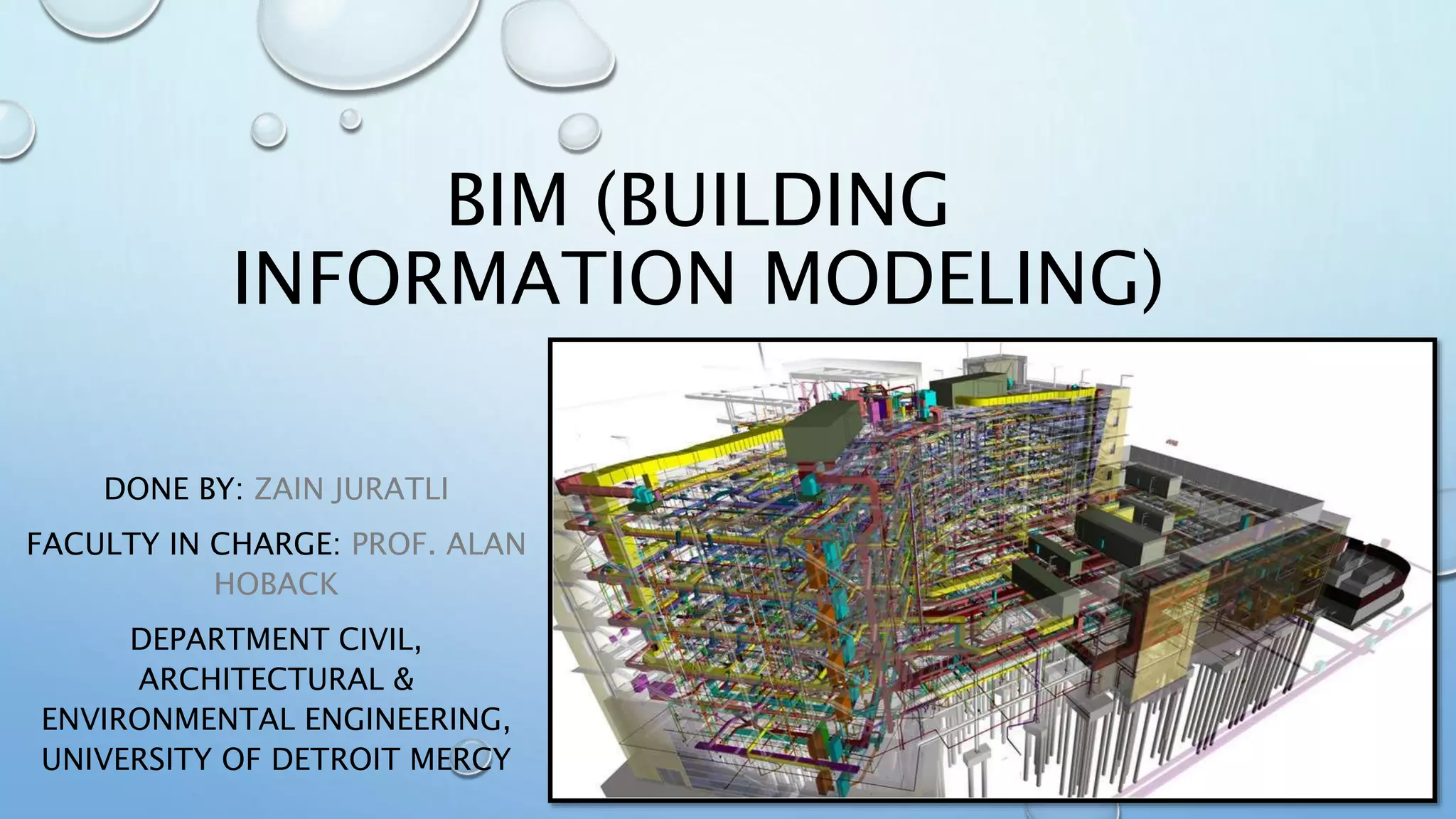 BIM (BUILDING INFORMATION MODELING)

DONE BY: ZAIN JURATLI

FACULTY IN CHARGE: PROF. ALAN HOBACK

DEPARTMENT CIVIL, ARCHITECTURAL & ENVIRONMENTAL ENGINEERING, UNIVERSITY OF DETROIT MERCY